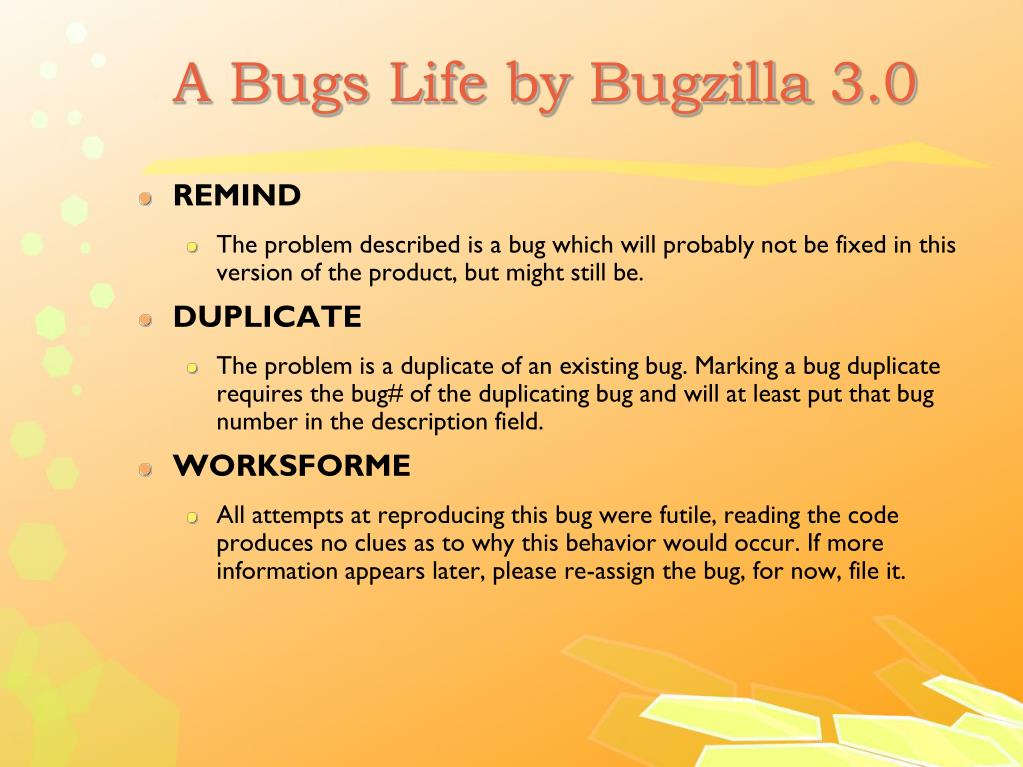 A Bugs Life by Bugzilla 3.0

REMIND

The problem described is a bug which will probably not be fixed in this version of the product, but might still be.

DUPLICATE

The problem is a duplicate of an existing bug. Marking a bug duplicate requires the bug# of the duplicating bug and will at least put that bug number in the description field.

WORKSFORME

All attempts at reproducing this bug were futile, reading the code produces no clues as to why this behavior would occur. If more information appears later, please re-assign the bug, for now, file it.